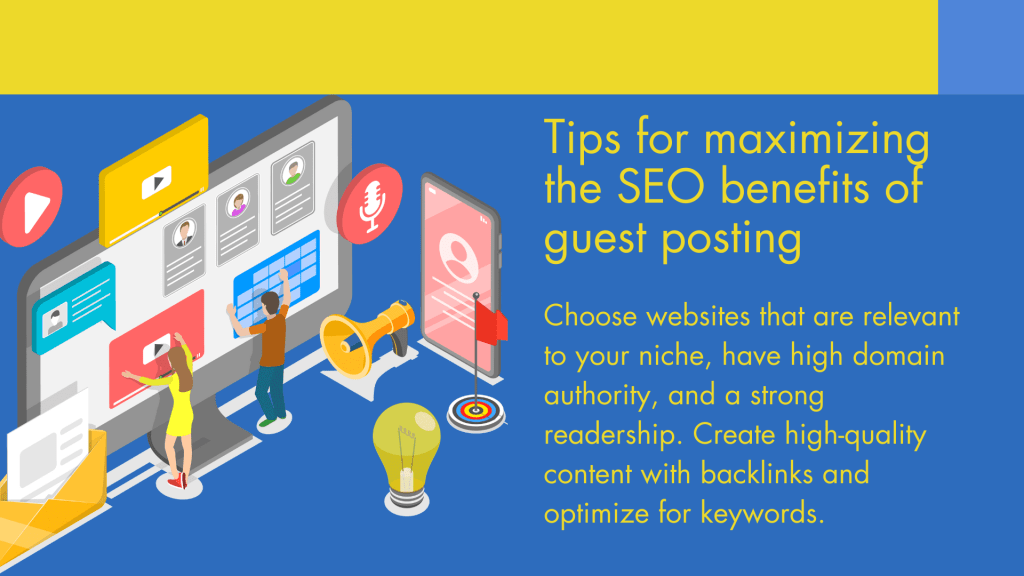 Tips for maximizing the SEO benefits of guest posting

Choose websites that are relevant to your niche, have high domain authority, and a strong readership. Create high-quality content with backlinks and optimize for keywords.